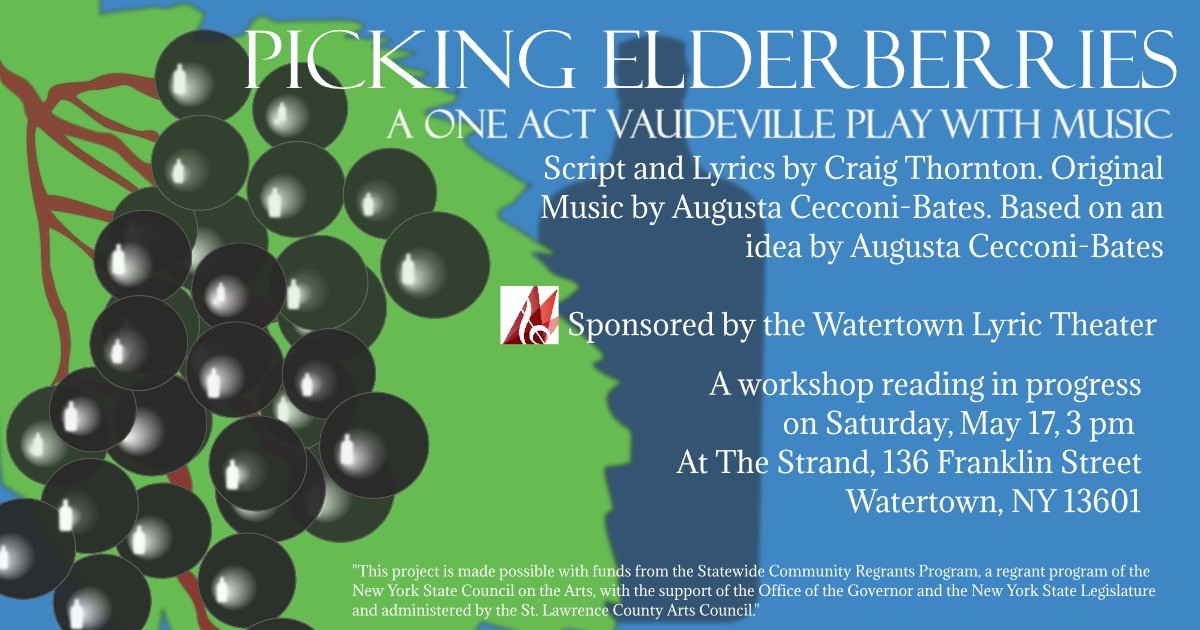 PICKING ELDERBERRIES

A ONE ACT VAUDEVILLE PLAY WITH MUSIC

Script and Lyrics by Craig Thornton. Original Music by Augusta Cecconi-Bates. Based on an idea by Augusta Cecconi-Bates

Sponsored by the Watertown Lyric Theater

A workshop reading in progress on Saturday, May 17, 3 pm At The Strand, 136 Franklin Street Watertown, NY 13601

"This project is made possible with funds from the Statewide Community Regrants Program, a regrant program of the New York State Council on the Arts, with the support of the Office of the Governor and the New York State Legislature and administered by the St. Lawrence County Arts Council."